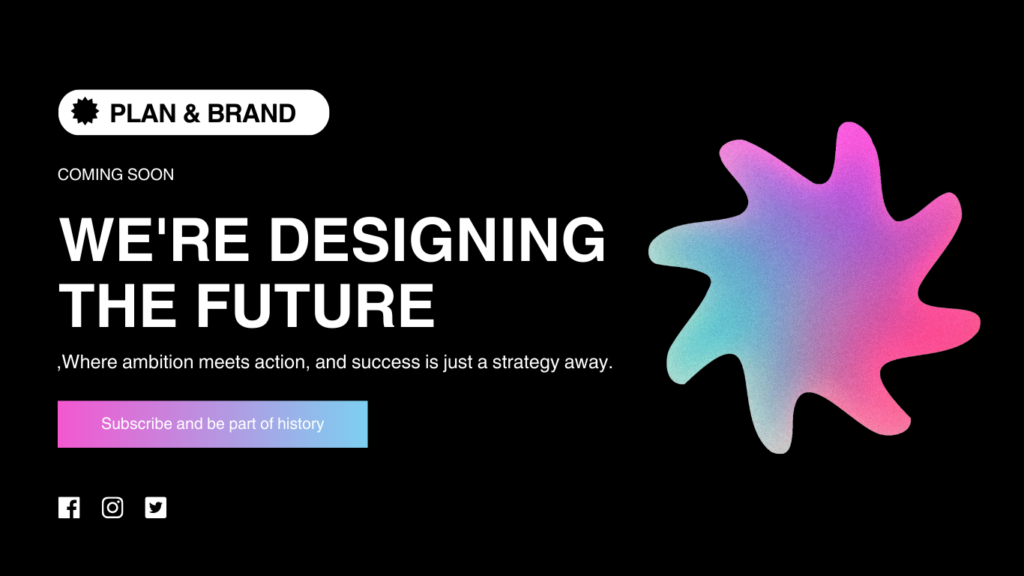 PLAN & BRAND

COMING SOON

WE'RE DESIGNING THE FUTURE

,Where ambition meets action, and success is just a strategy away.

Subscribe and be part of history